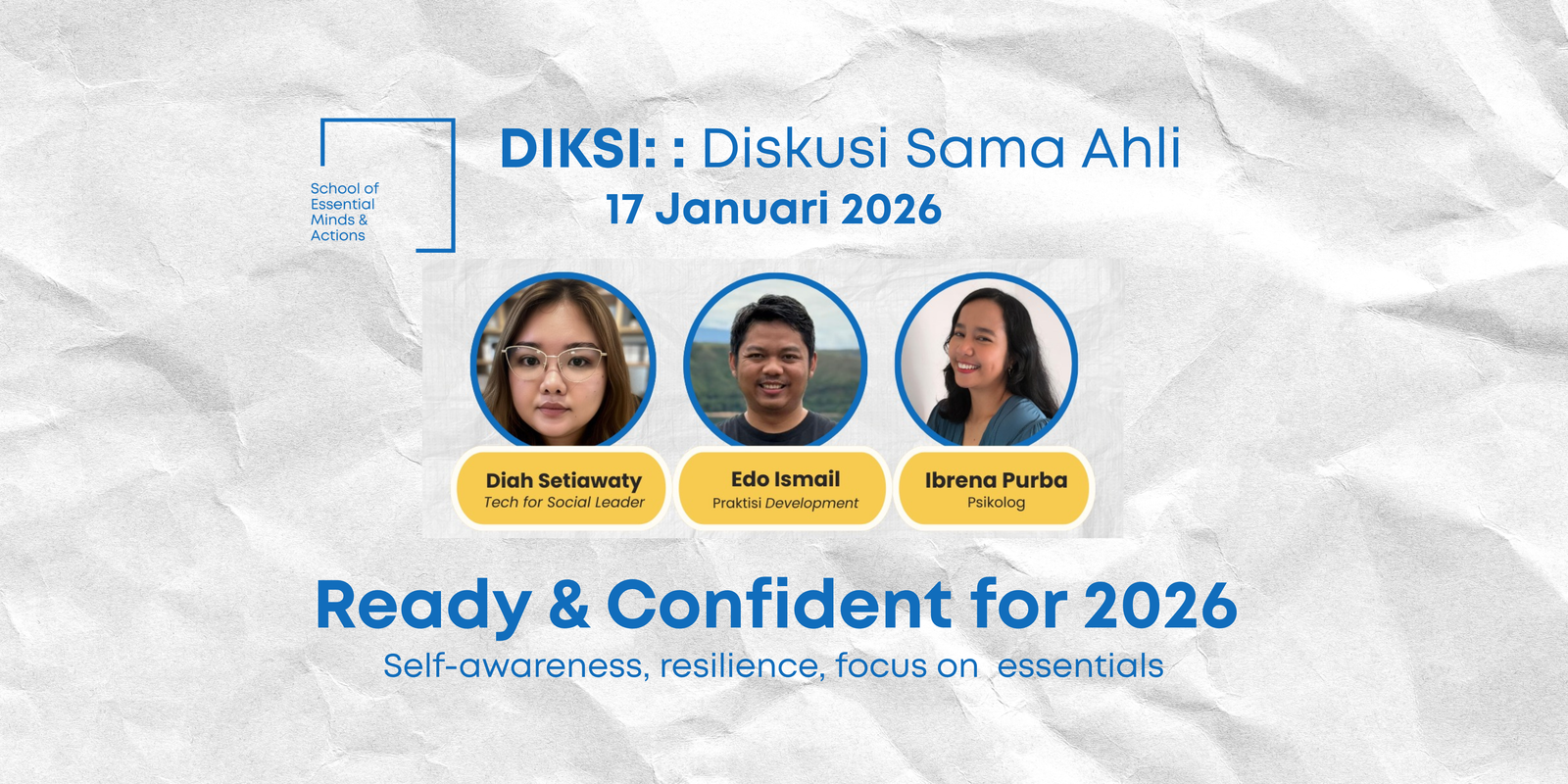 School of Essential Minds & Actions

DIKSI: : Diskusi Sama Ahli
17 Januari 2026

Diah Setiawaty
Tech for Social Leader

Edo Ismail
Praktisi Development

Ibrena Purba
Psikolog

Ready & Confident for 2026
Self-awareness, resilience, focus on essentials